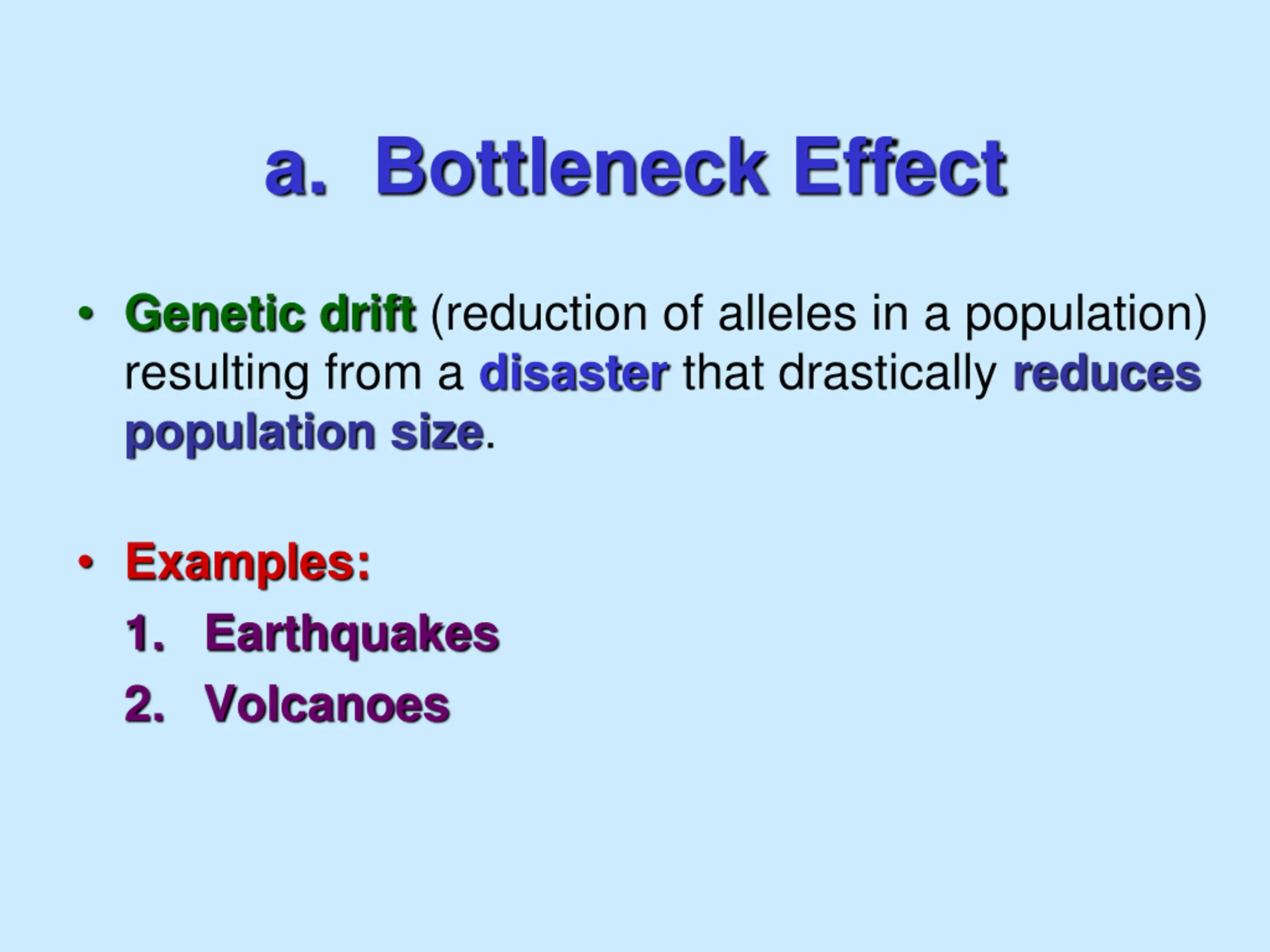 a. Bottleneck Effect

• Genetic drift (reduction of alleles in a population) resulting from a disaster that drastically reduces population size.

• Examples:
1. Earthquakes
2. Volcanoes